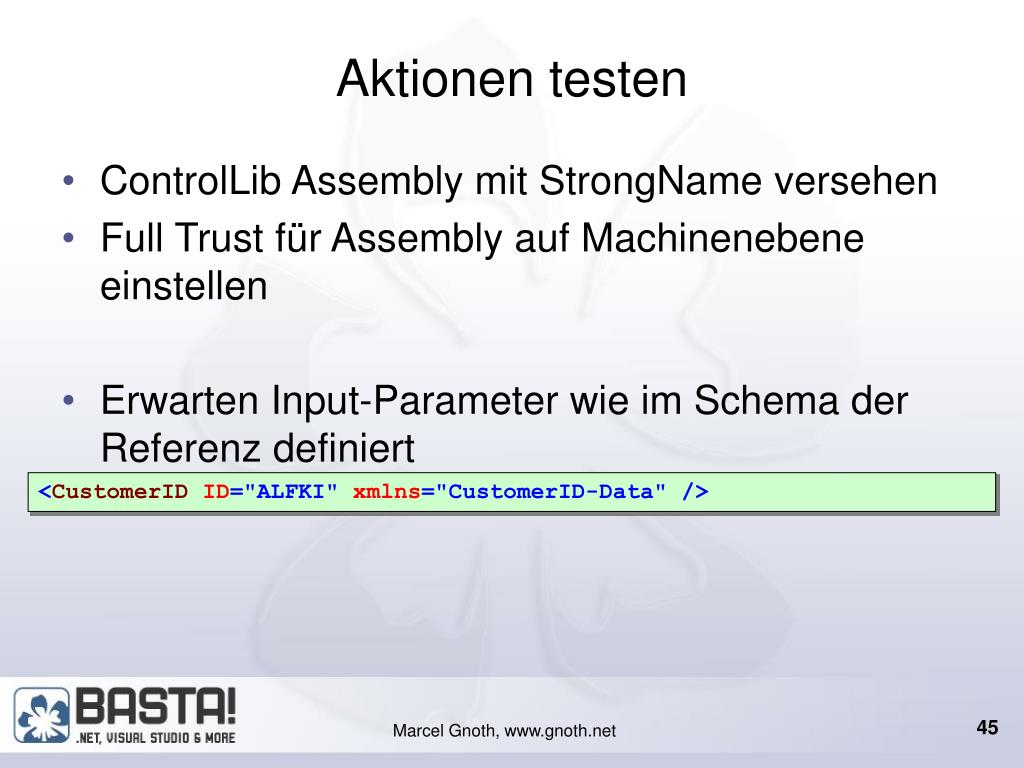 Aktionen testen

• ControlLib Assembly mit StrongName versehen
• Full Trust für Assembly auf Machinenebene einstellen

• Erwarten Input-Parameter wie im Schema der Referenz definiert

<CustomerID ID="ALFKI" xmlns="CustomerID-Data" />

BASTA!
.NET, VISUAL STUDIO & MORE

Marcel Gnoth, www.gnoth.net

45